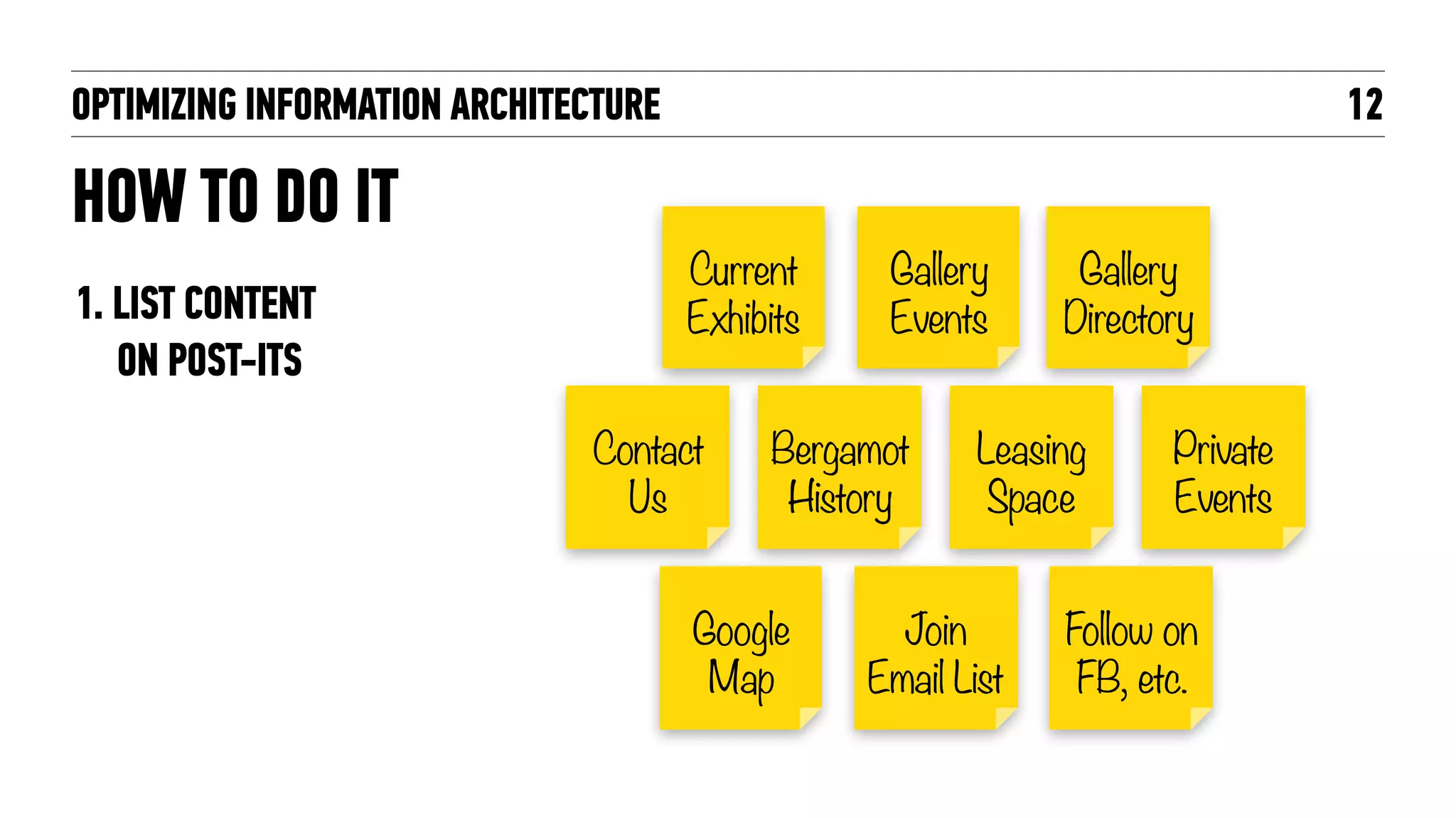 OPTIMIZING INFORMATION ARCHITECTURE 12

HOW TO DO IT

1. LIST CONTENT ON POST-ITS

Current Exhibits

Gallery Events

Gallery Directory

Contact Us

Bergamot History

Leasing Space

Private Events

Google Map

Join Email List

Follow on FB, etc.